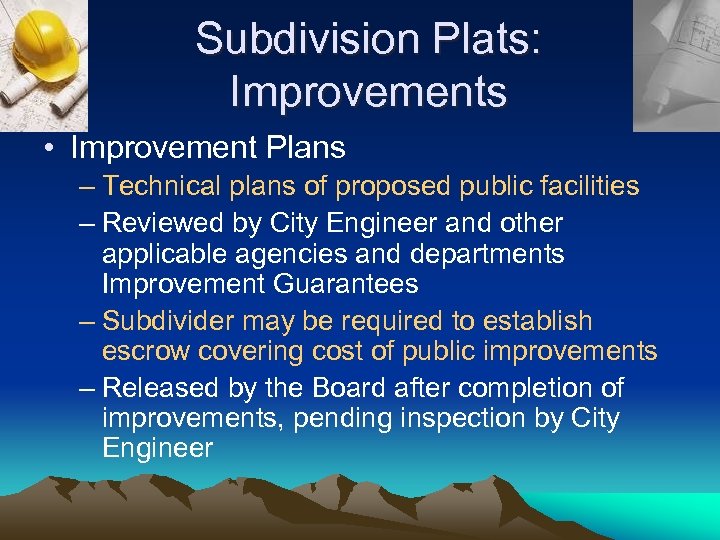 Subdivision Plats: Improvements

• Improvement Plans
– Technical plans of proposed public facilities
– Reviewed by City Engineer and other applicable agencies and departments Improvement Guarantees
– Subdivider may be required to establish escrow covering cost of public improvements
– Released by the Board after completion of improvements, pending inspection by City Engineer